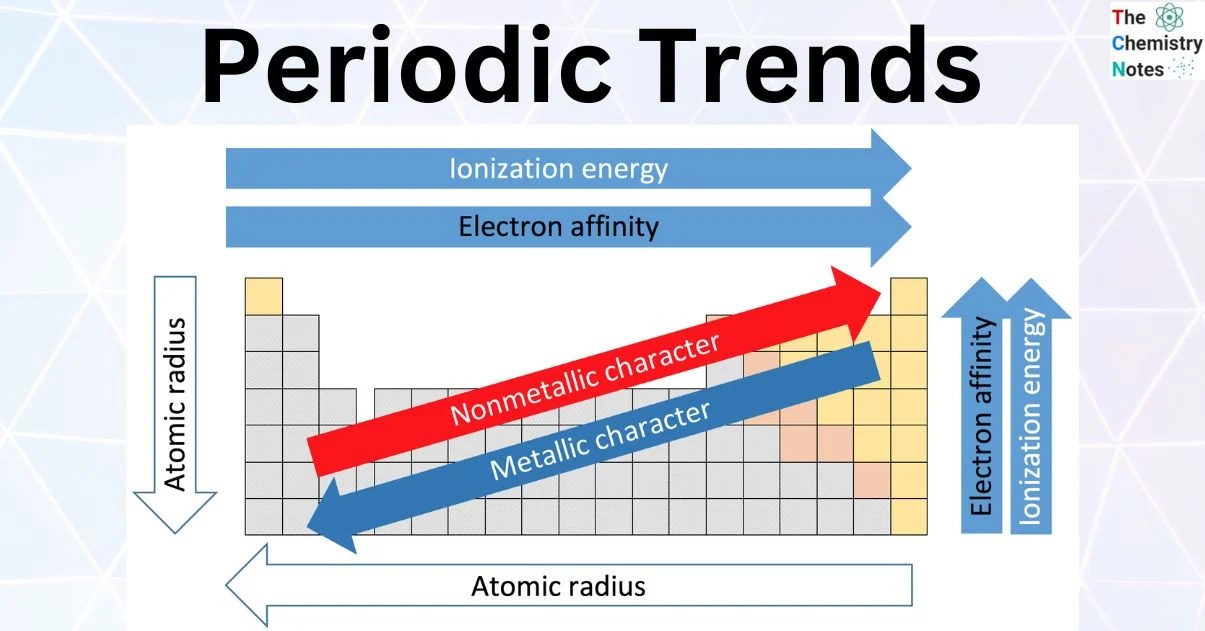 Periodic Trends

The Chemistry Notes

Ionization energy

Electron affinity

Atomic radius

Nonmetallic character

Metallic character

Electron affinity

Ionization energy

Atomic radius